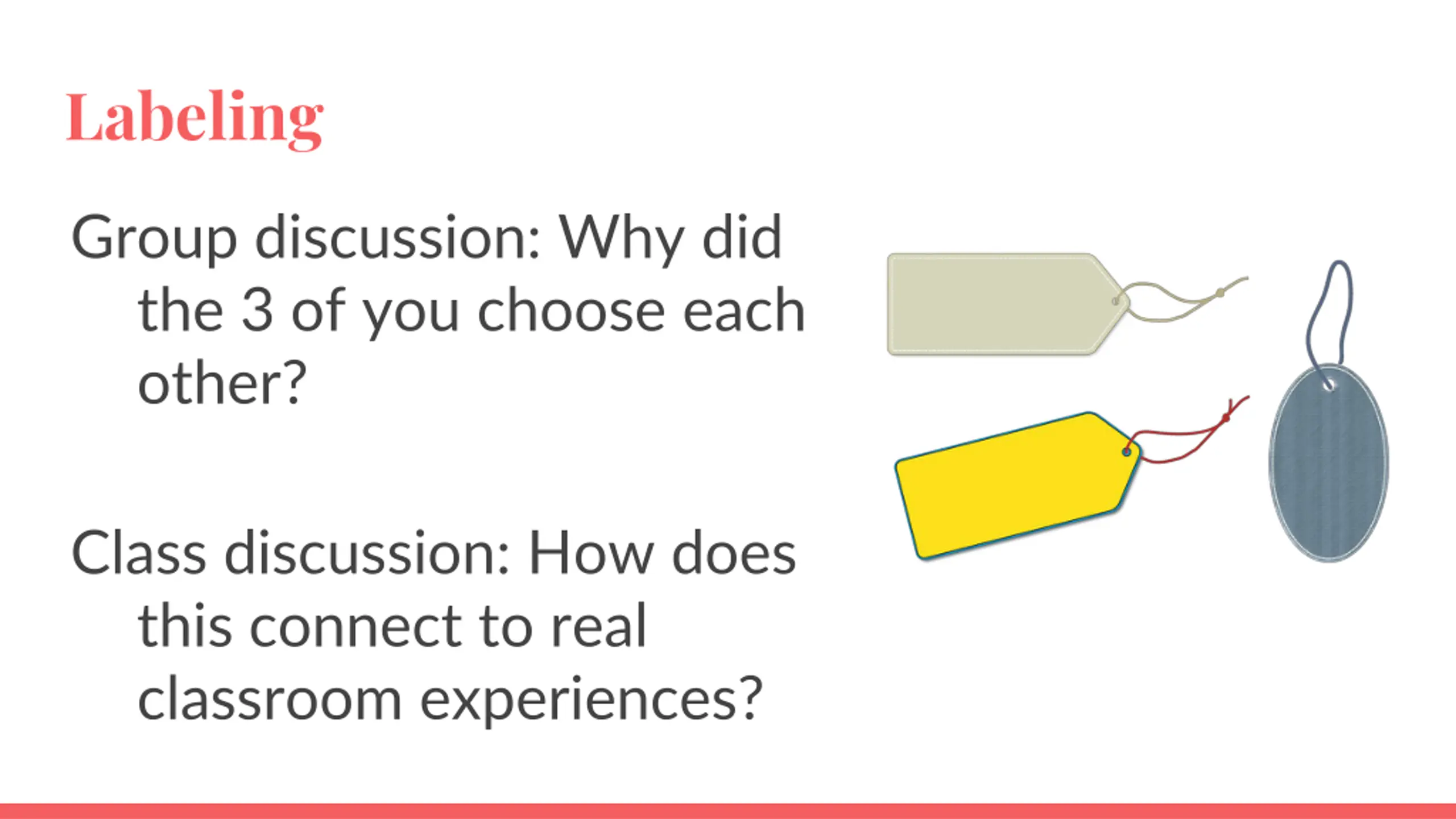 Labeling

Group discussion: Why did the 3 of you choose each other?

Class discussion: How does this connect to real classroom experiences?